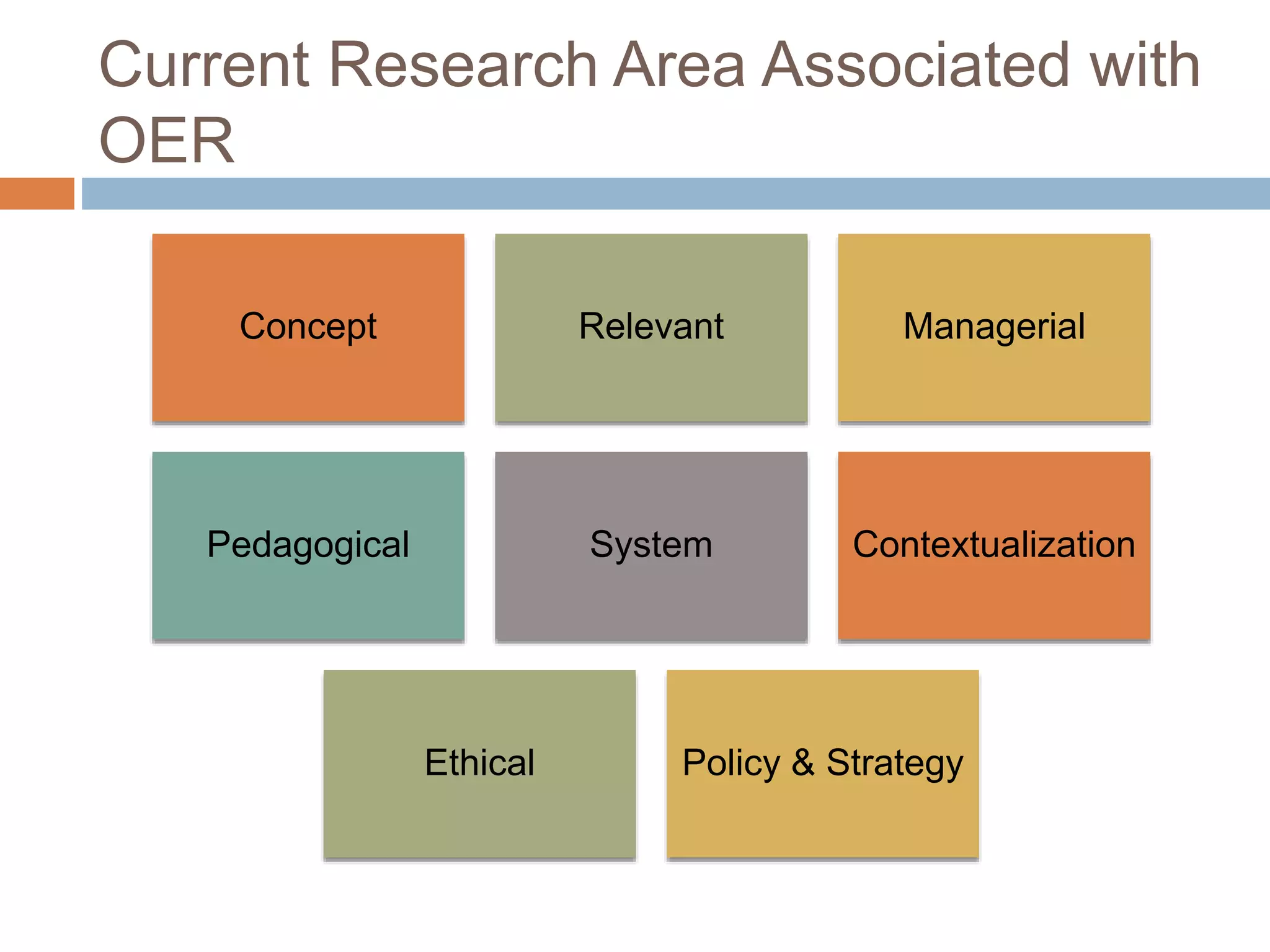 Current Research Area Associated with OER

Concept

Relevant

Managerial

Pedagogical

System

Contextualization

Ethical

Policy & Strategy